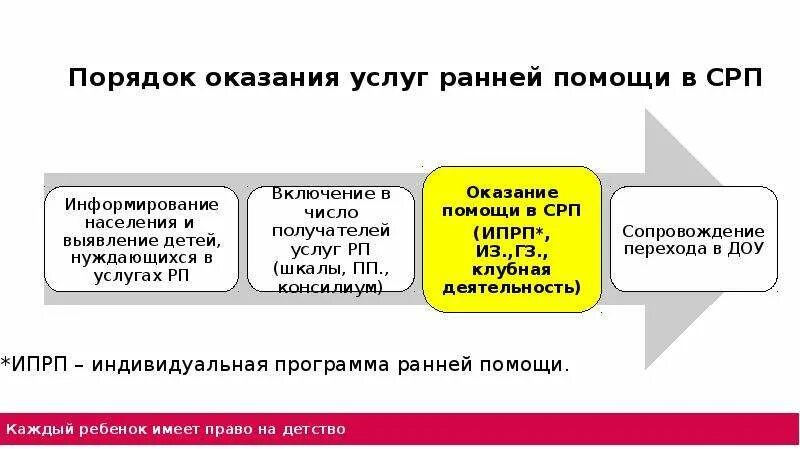 Порядок оказания услуг ранней помощи в СРП

Информирование населения и выявление детей, нуждающихся в услугах РП

Включение в число получателей услуг РП (шкалы, ПП., консилиум)

Оказание помощи в СРП (ИПРП*, ИЗ.,ГЗ., клубная деятельность)

Сопровождение перехода в ДОУ

*ИПРП – индивидуальная программа ранней помощи.

Каждый ребенок имеет право на детство